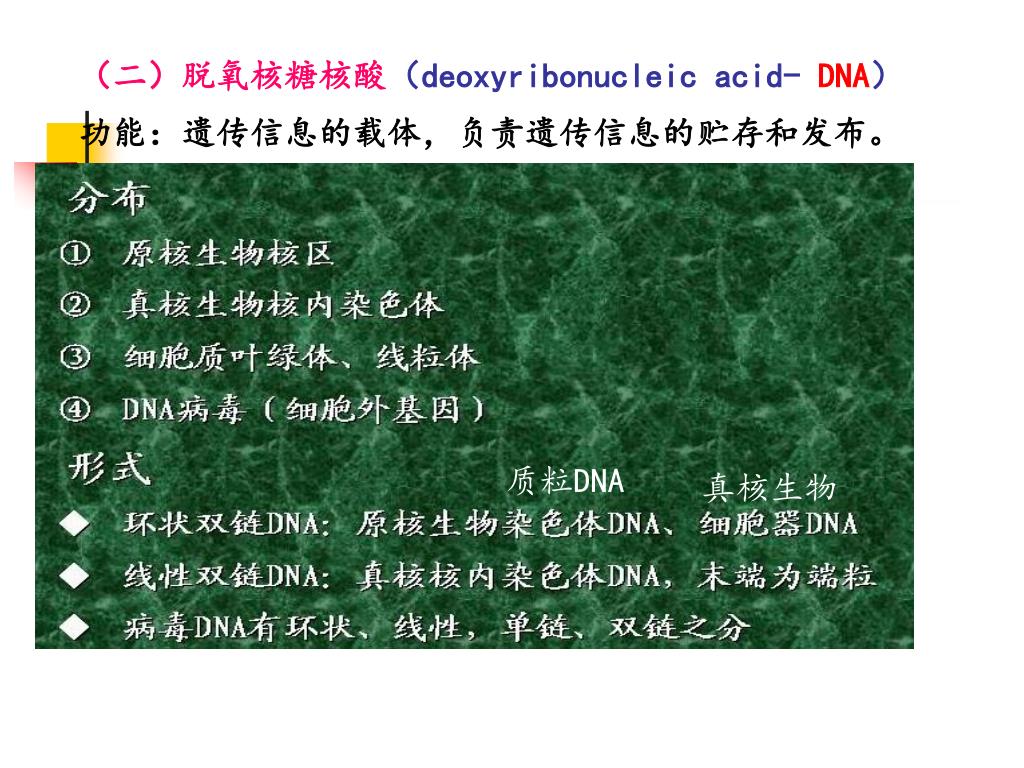 （二）脱氧核糖核酸（deoxyribonucleic acid- DNA）

功能：遗传信息的载体，负责遗传信息的贮存和发布。

分布

① 原核生物核区

② 真核生物核内染色体

③ 细胞质叶绿体、线粒体

④ DNA病毒（细胞外基因）

形式

质粒DNA 真核生物

◆ 环状双链DNA：原核生物染色体DNA、细胞器DNA

◆ 线性双链DNA：真核核内染色体DNA，末端为端粒

◆ 病毒DNA有环状、线性，单链、双链之分